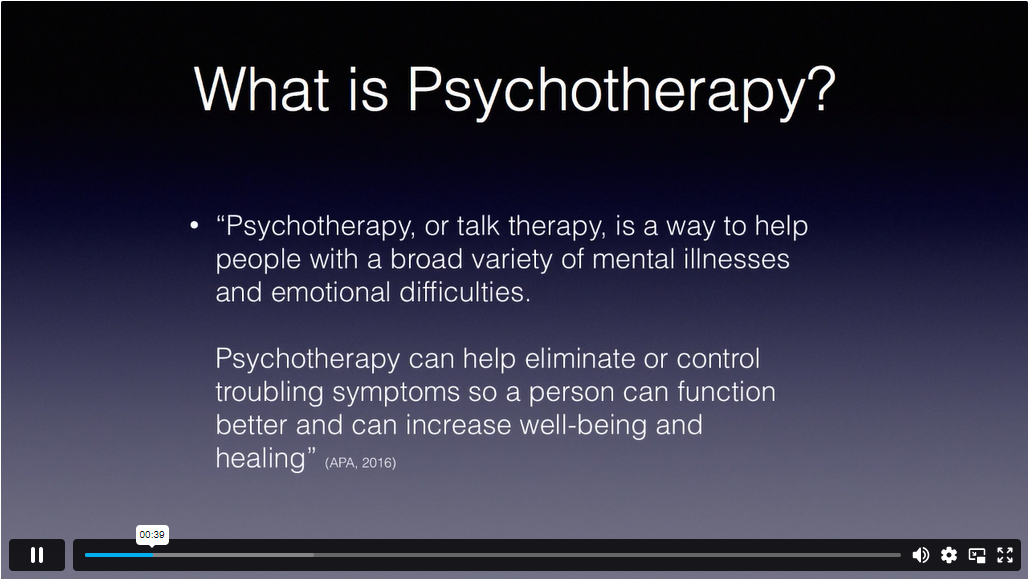 What is Psychotherapy?

• “Psychotherapy, or talk therapy, is a way to help people with a broad variety of mental illnesses and emotional difficulties.

Psychotherapy can help eliminate or control troubling symptoms so a person can function better and can increase well-being and healing” (APA, 2016)

00:39